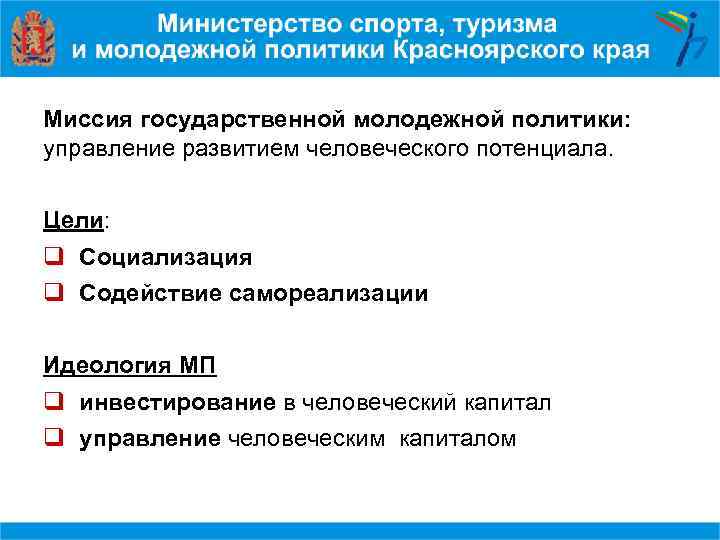 Министерство спорта, туризма и молодежной политики Красноярского края

Миссия государственной молодежной политики: управление развитием человеческого потенциала.

Цели:
❑ Социализация
❑ Содействие самореализации

Идеология МП
❑ инвестирование в человеческий капитал
❑ управление человеческим капиталом